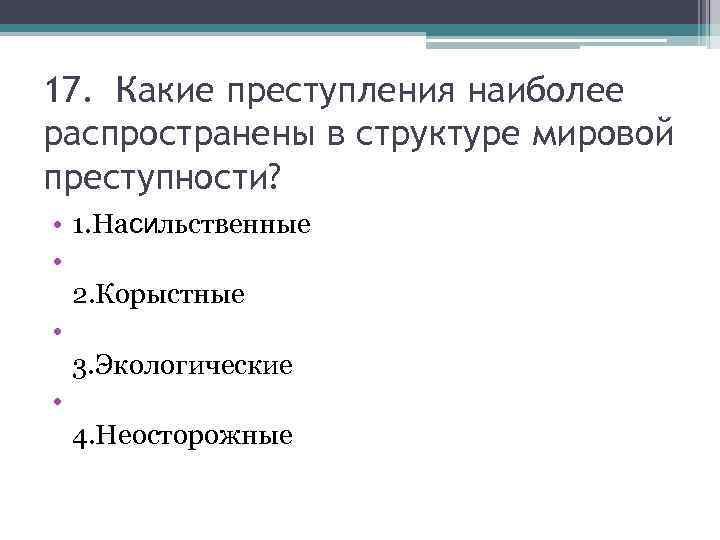 17. Какие преступления наиболее распространены в структуре мировой преступности?

• 1.Насильственные
•
2.Корыстные
•
3.Экологические
•
4.Неосторожные